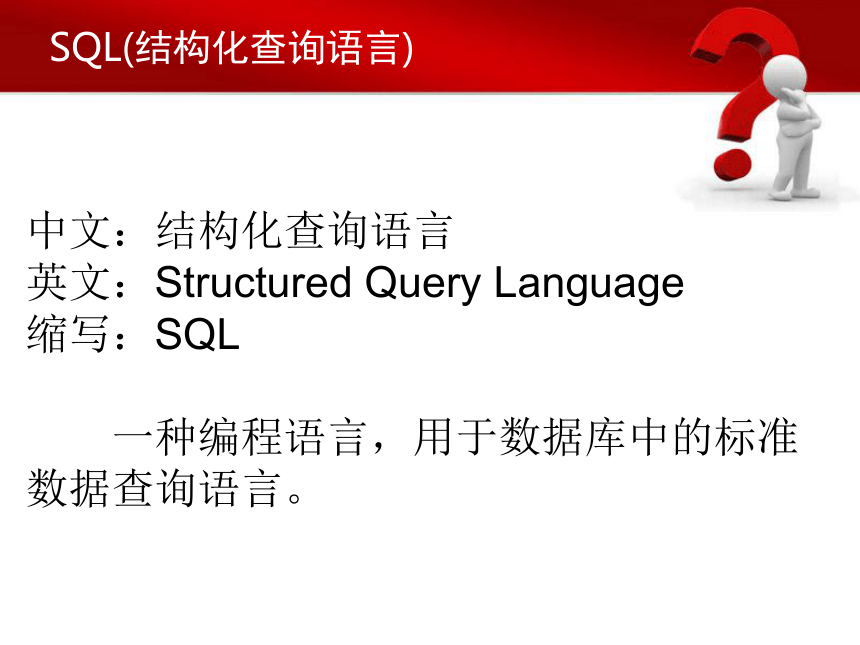 SQL(结构化查询语言)

中文：结构化查询语言
英文：Structured Query Language
缩写：SQL

一种编程语言，用于数据库中的标准数据查询语言。